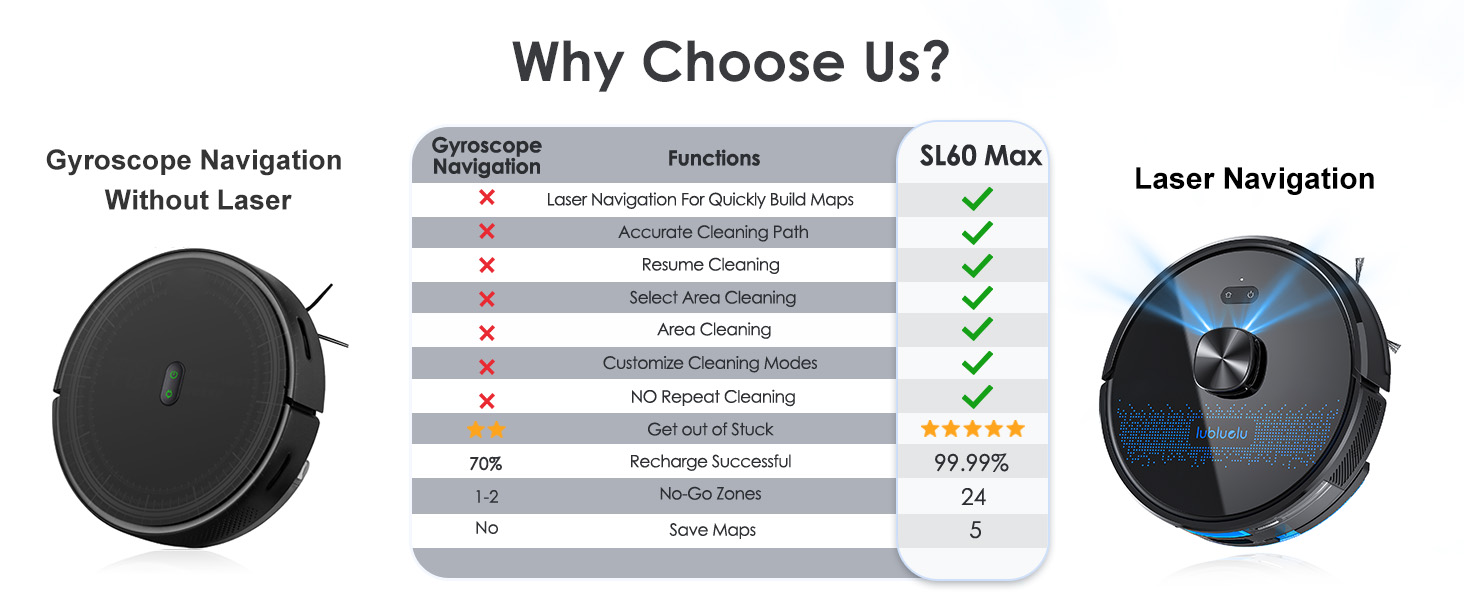 Why Choose Us?

Gyroscope Navigation Without Laser

| Gyroscope Navigation | Functions | SL60 Max |
|---|---|---|
| ✕ | Laser Navigation For Quickly Build Maps | ✓ |
| ✕ | Accurate Cleaning Path | ✓ |
| ✕ | Resume Cleaning | ✓ |
| ✕ | Select Area Cleaning | ✓ |
| ✕ | Area Cleaning | ✓ |
| ✕ | Customize Cleaning Modes | ✓ |
| ✕ | NO Repeat Cleaning | ✓ |
| ★★ | Get out of Stuck | ★★★★★ |
| 70% | Recharge Successful | 99.99% |
| 1-2 | No-Go Zones | 24 |
| No | Save Maps | 5 |

Laser Navigation

lubluelu